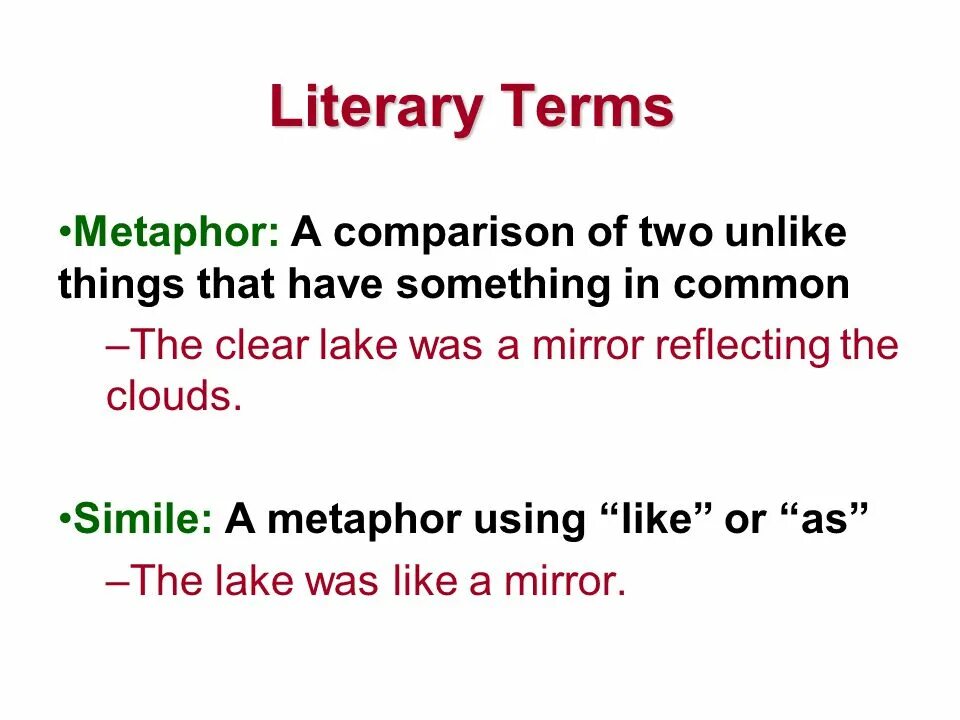 Literary Terms

•Metaphor: A comparison of two unlike things that have something in common

–The clear lake was a mirror reflecting the clouds.

•Simile: A metaphor using “like” or “as”

–The lake was like a mirror.